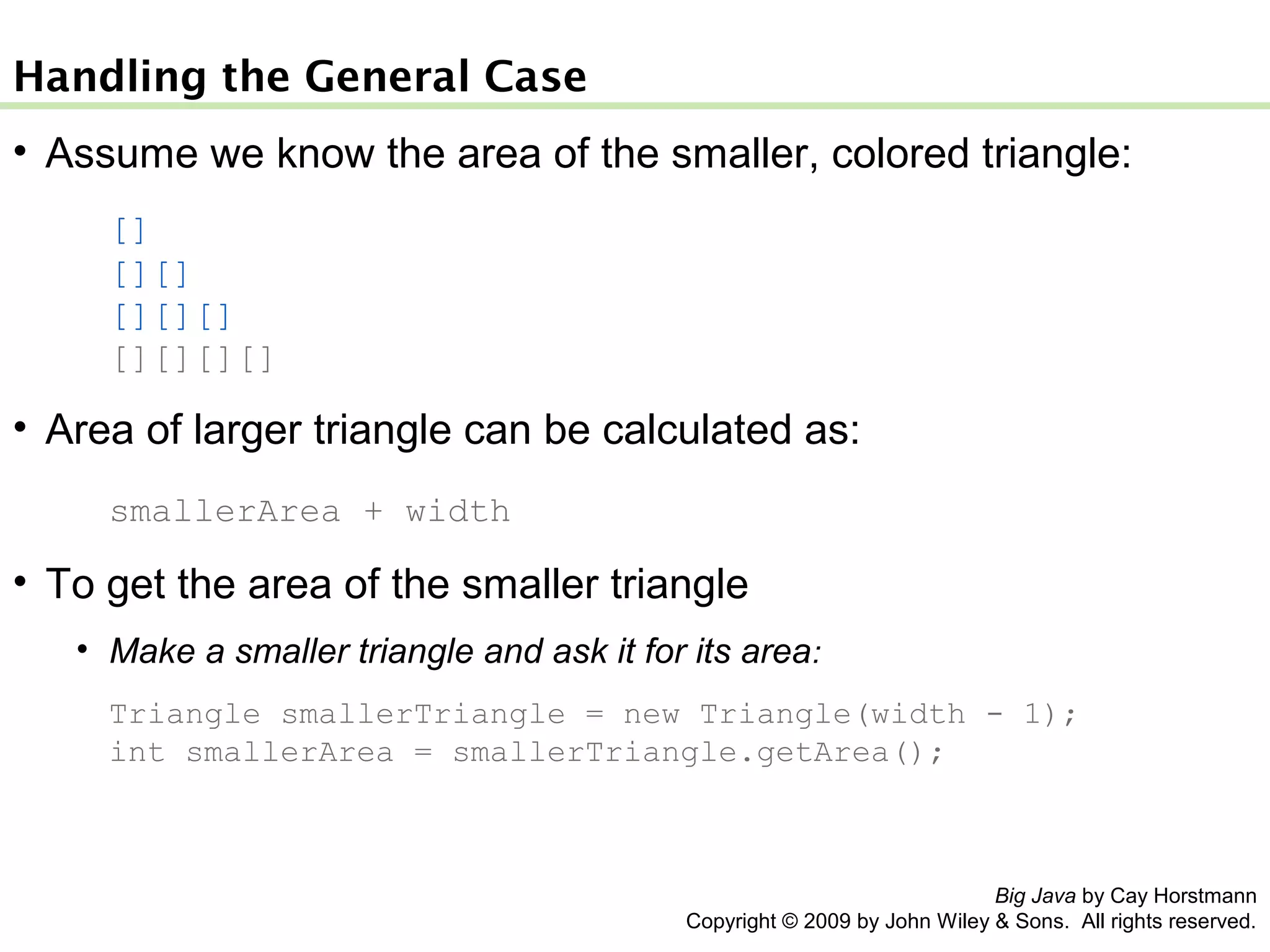 Handling the General Case

• Assume we know the area of the smaller, colored triangle:

[]
[][]
[][][]
[][][][]

• Area of larger triangle can be calculated as:

smallerArea + width

• To get the area of the smaller triangle

• Make a smaller triangle and ask it for its area:

Triangle smallerTriangle = new Triangle(width - 1);
int smallerArea = smallerTriangle.getArea();

Big Java by Cay Horstmann
Copyright © 2009 by John Wiley & Sons. All rights reserved.